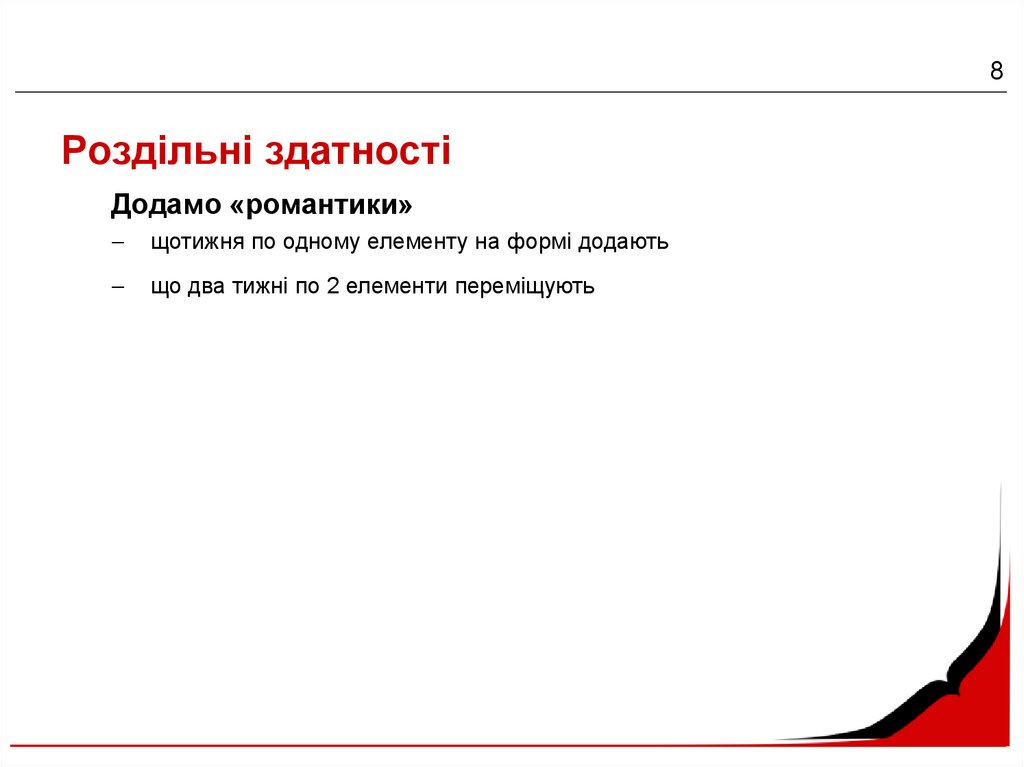 8

Роздільні здатності

Додамо «романтики»

– щотижня по одному елементу на формі додають

– що два тижні по 2 елементи переміщують